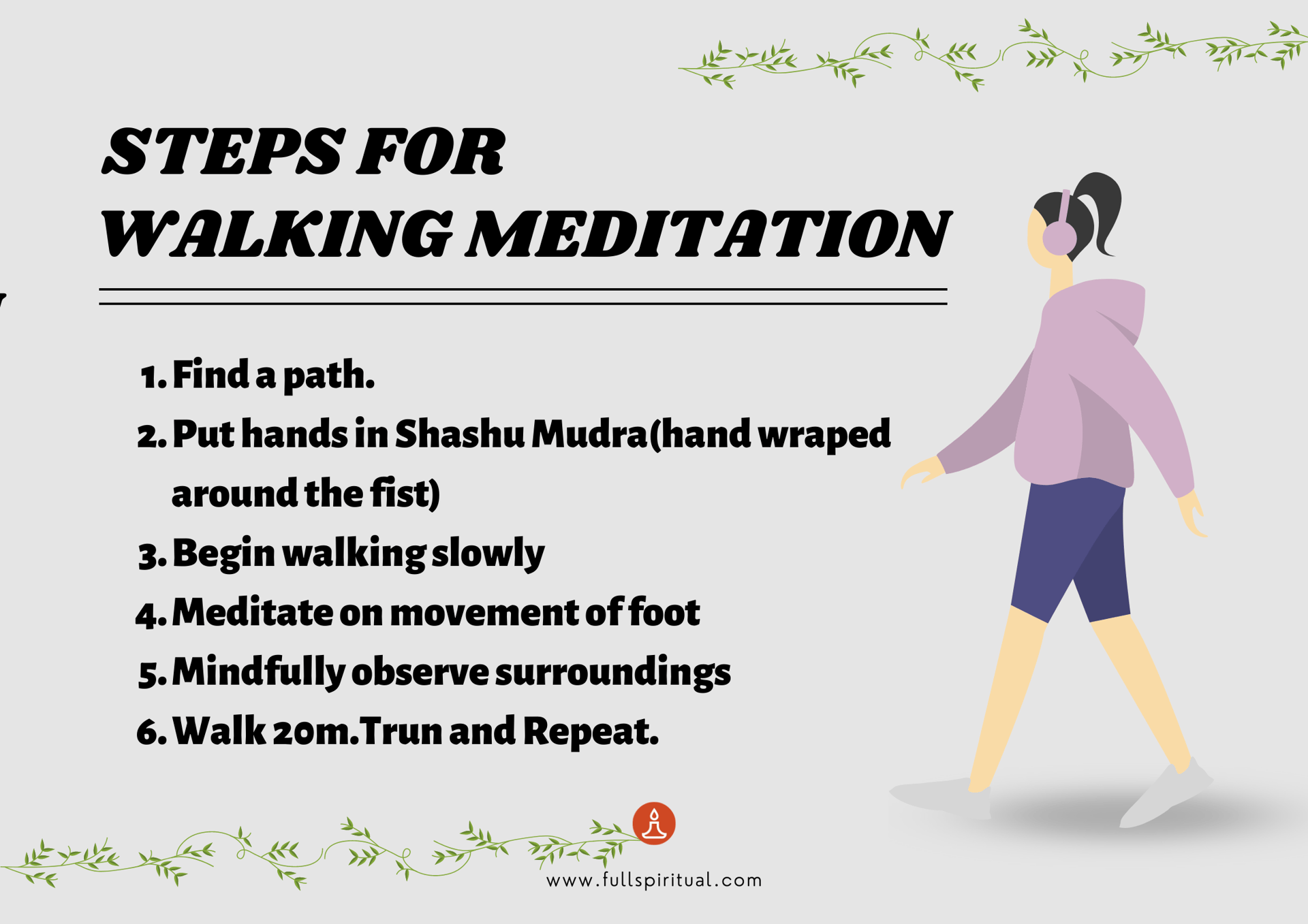 STEPS FOR WALKING MEDITATION

1. Find a path.
2. Put hands in Shashu Mudra(hand wraped around the fist)
3. Begin walking slowly
4. Meditate on movement of foot
5. Mindfully observe surroundings
6. Walk 20m.Trun and Repeat.

www.fullspiritual.com